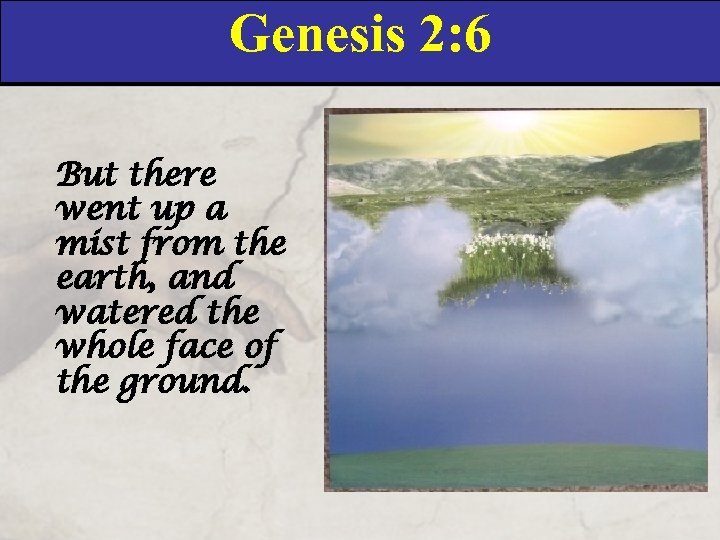 Genesis 2:6

But there went up a mist from the earth, and watered the whole face of the ground.